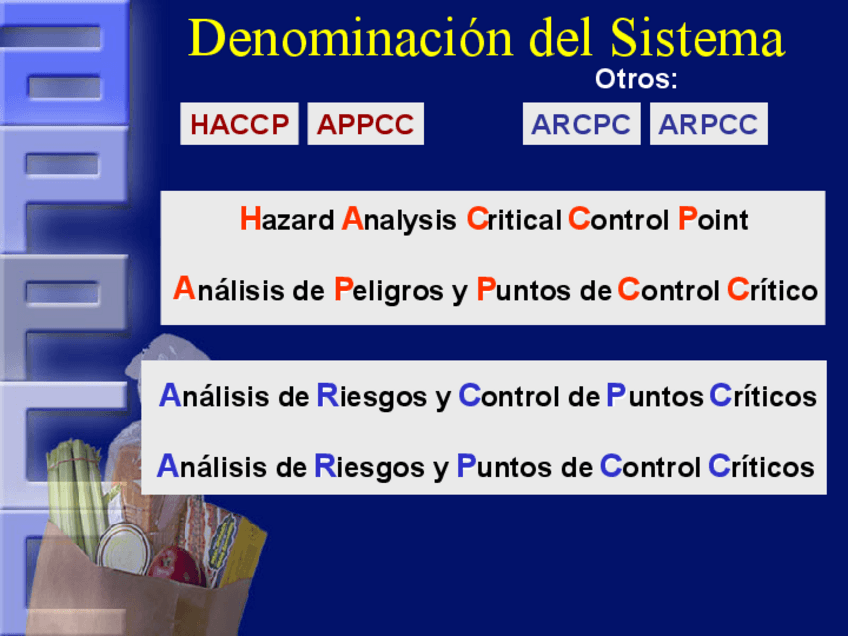 Denominación del Sistema

Otros:

HACCP APPCC

ARCPC ARPCC

Hazard Analysis Critical Control Point

Análisis de Peligros y Puntos de Control Crítico

Análisis de Riesgos y Control de Puntos Críticos

Análisis de Riesgos y Puntos de Control Críticos